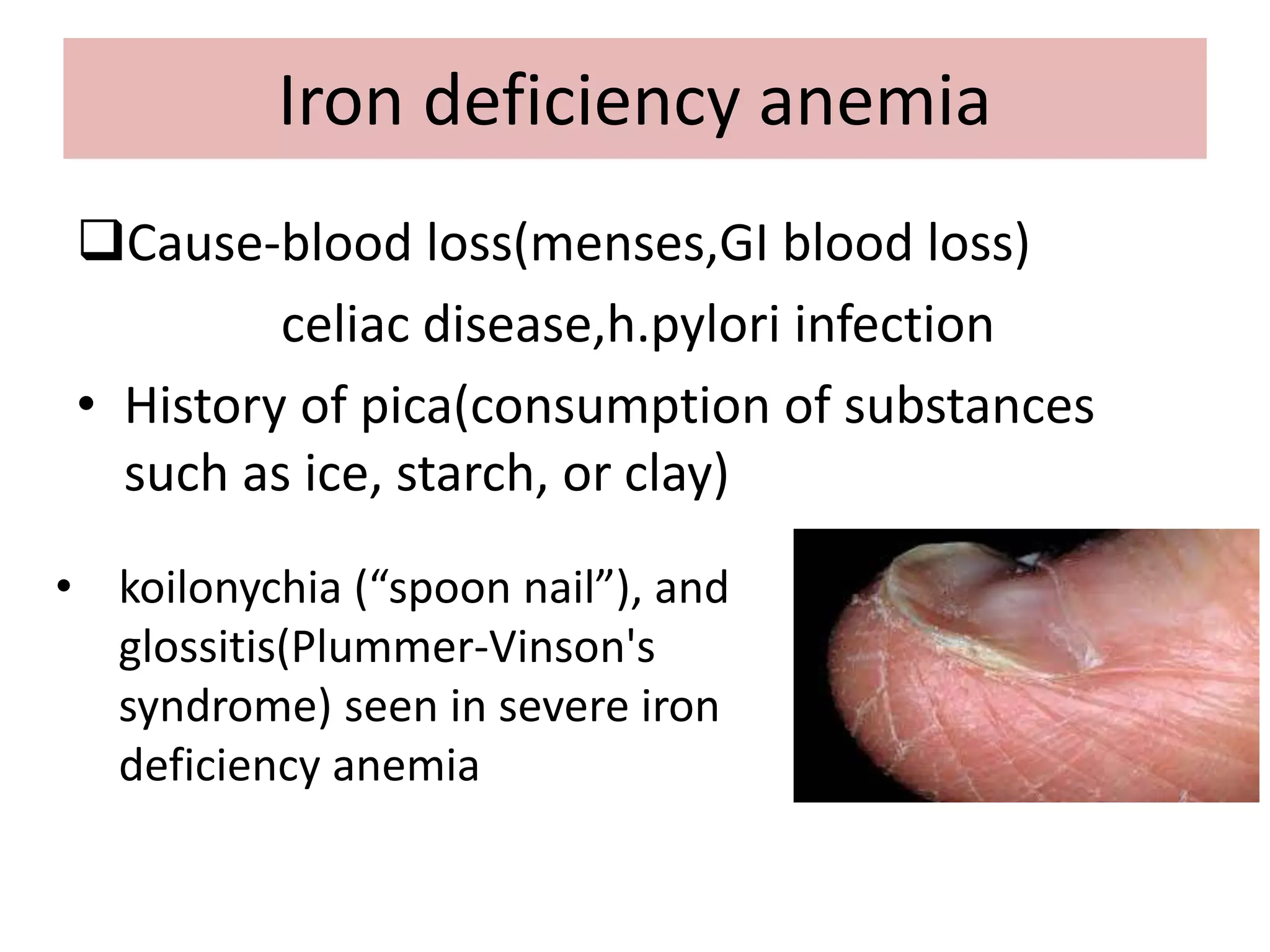 Iron deficiency anemia

❑Cause-blood loss(menses,GI blood loss)
celiac disease,h.pylori infection

• History of pica(consumption of substances such as ice, starch, or clay)

• koilonychia (“spoon nail”), and glossitis(Plummer-Vinson's syndrome) seen in severe iron deficiency anemia